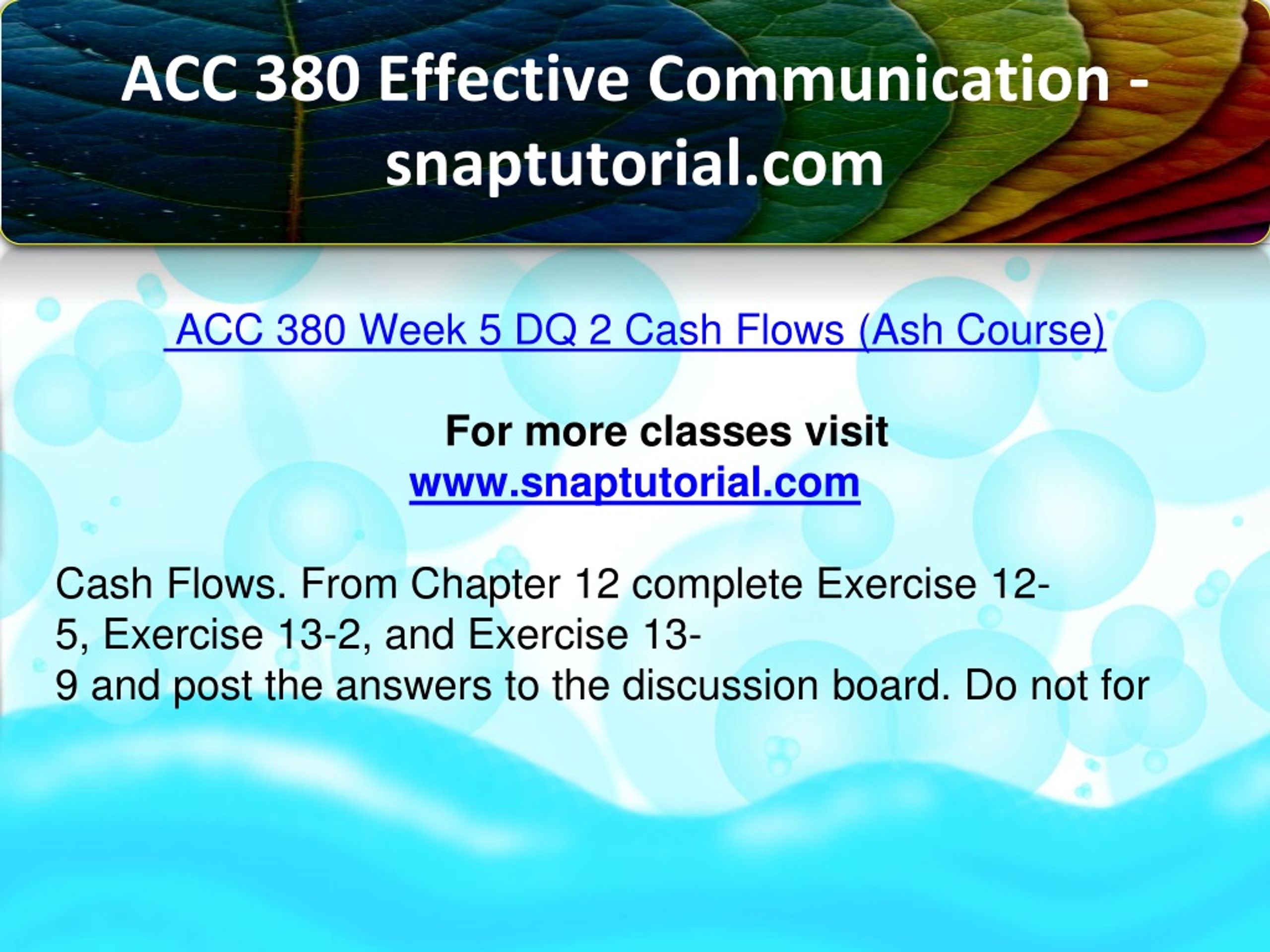 ACC 380 Effective Communication - snaptutorial.com

ACC 380 Week 5 DQ 2 Cash Flows (Ash Course)

For more classes visit
www.snaptutorial.com

Cash Flows. From Chapter 12 complete Exercise 12-5, Exercise 13-2, and Exercise 13-9 and post the answers to the discussion board. Do not for